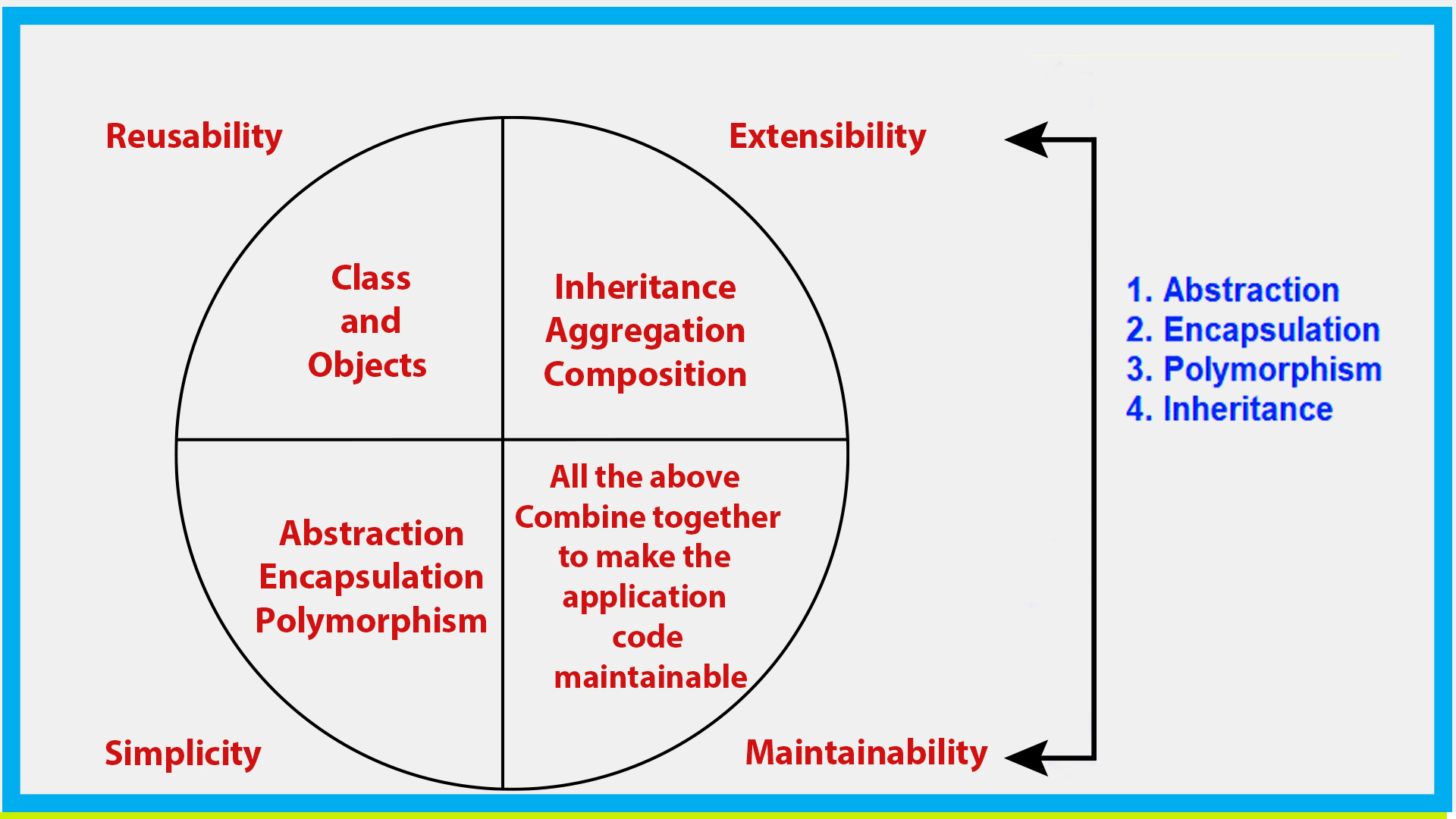 Reusability

Extensibility

Class and Objects

Inheritance Aggregation Composition

1. Abstraction
2. Encapsulation
3. Polymorphism
4. Inheritance

Abstraction Encapsulation Polymorphism

All the above Combine together to make the application code maintainable

Simplicity

Maintainability